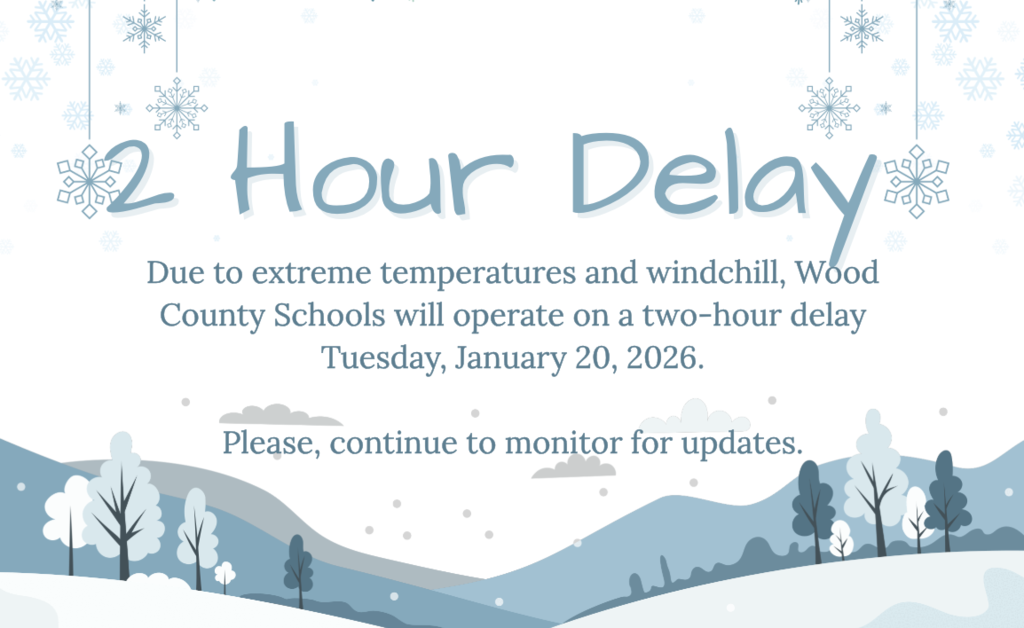 2 Hour Delay

Due to extreme temperatures and windchill, Wood County Schools will operate on a two-hour delay Tuesday, January 20, 2026.

Please, continue to monitor for updates.